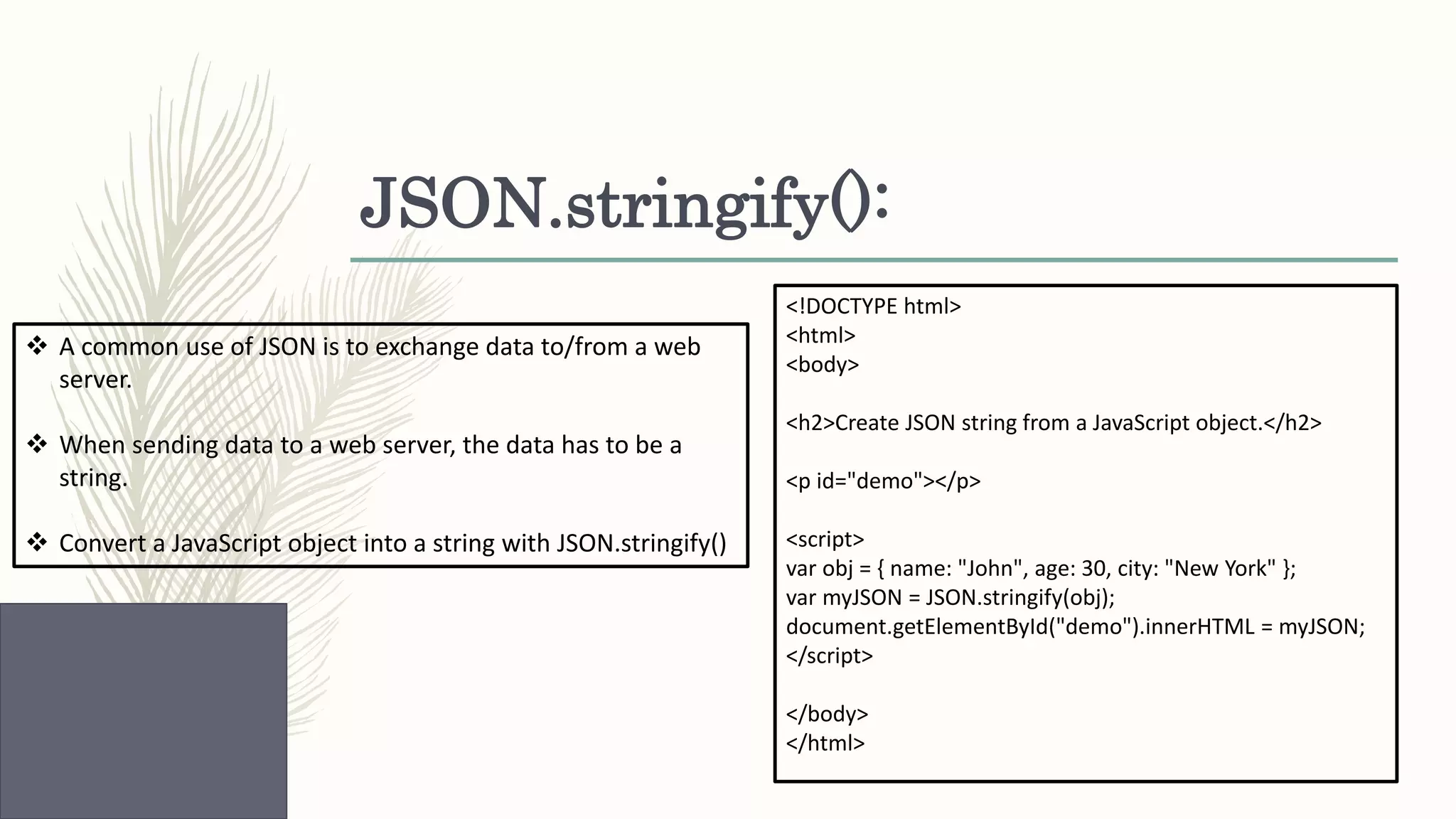 JSON.stringify():

❖ A common use of JSON is to exchange data to/from a web server.

❖ When sending data to a web server, the data has to be a string.

❖ Convert a JavaScript object into a string with JSON.stringify()

<!DOCTYPE html>
<html>
<body>

<h2>Create JSON string from a JavaScript object.</h2>

<p id="demo"></p>

<script>
var obj = { name: "John", age: 30, city: "New York" };
var myJSON = JSON.stringify(obj);
document.getElementById("demo").innerHTML = myJSON;
</script>

</body>
</html>